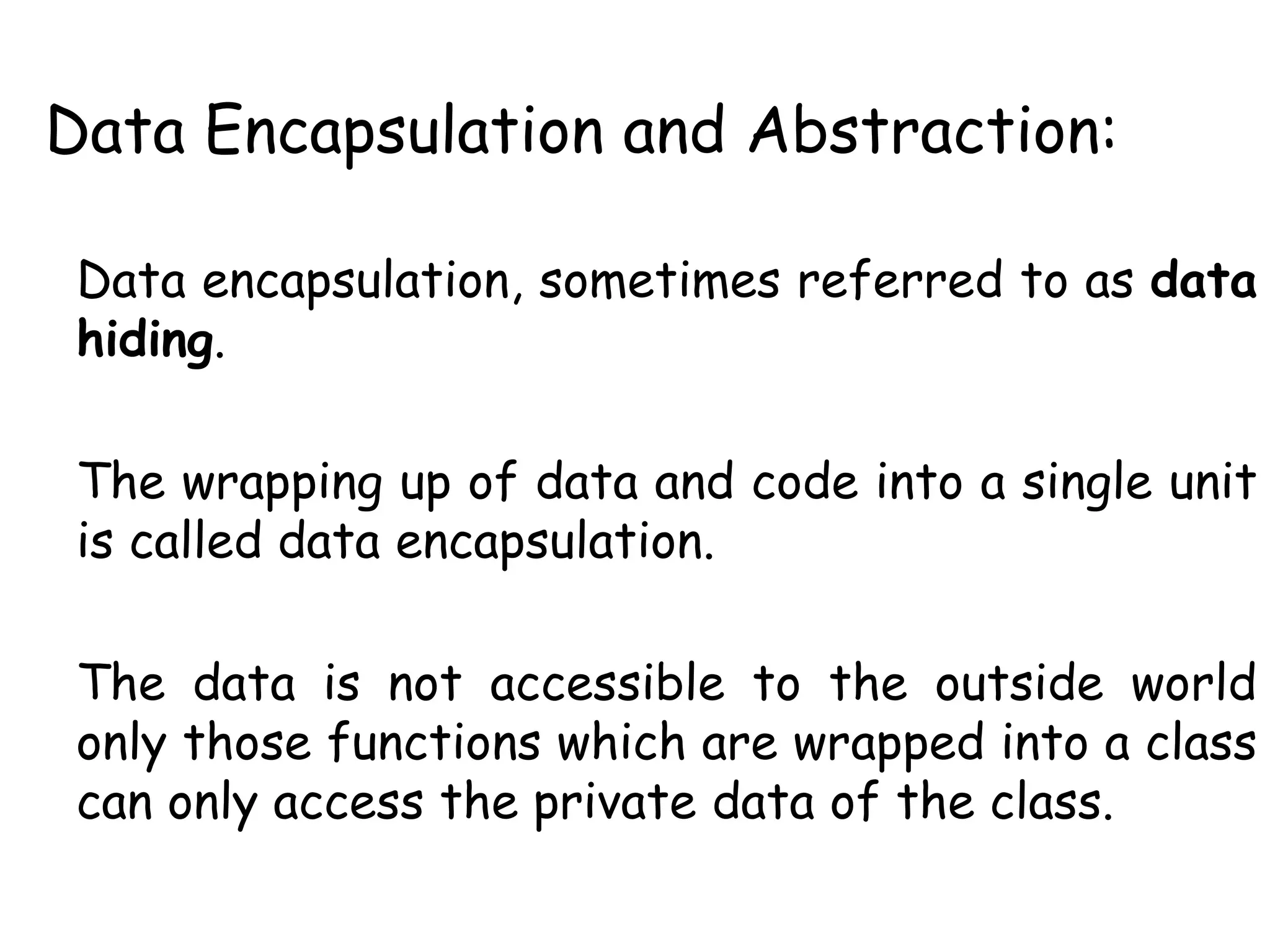 Data Encapsulation and Abstraction:

Data encapsulation, sometimes referred to as data hiding.

The wrapping up of data and code into a single unit is called data encapsulation.

The data is not accessible to the outside world only those functions which are wrapped into a class can only access the private data of the class.